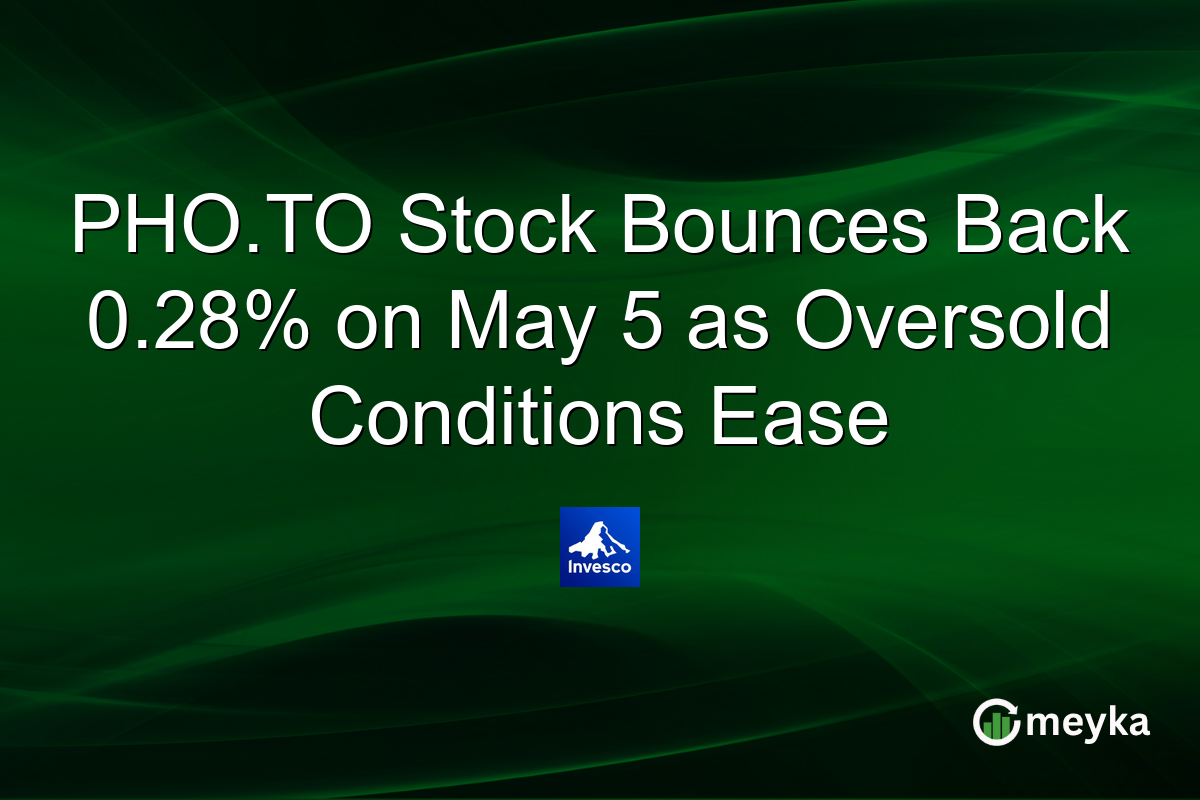 PHO.TO Stock Bounces Back 0.28% on May 5 as Oversold Conditions Ease

Invesco

meyka